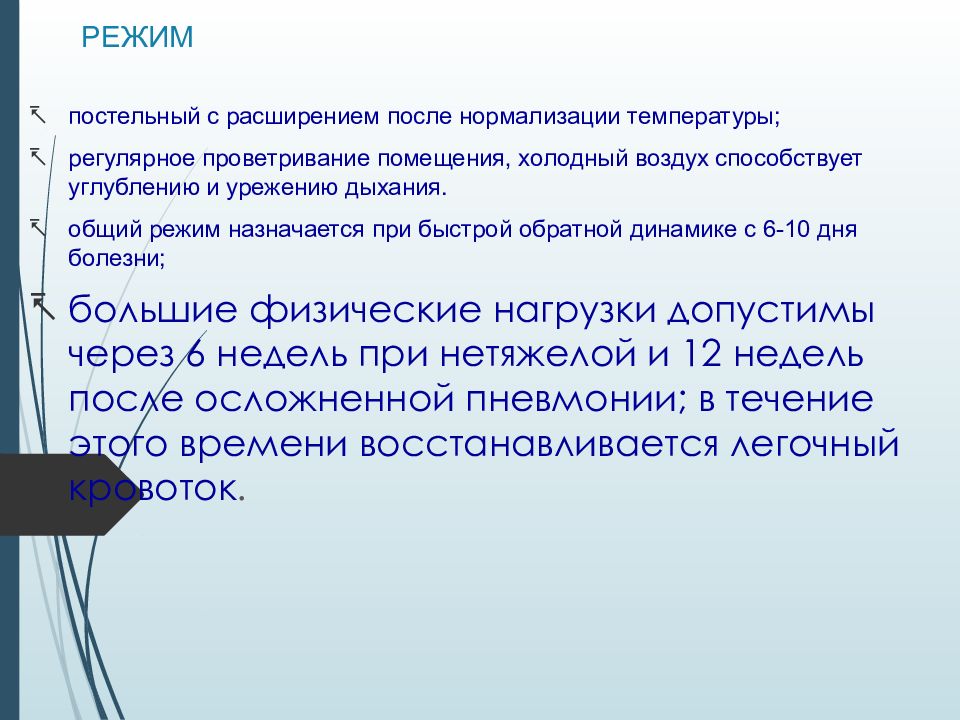 РЕЖИМ

постельный с расширением после нормализации температуры;

регулярное проветривание помещения, холодный воздух способствует углублению и урежению дыхания.

общий режим назначается при быстрой обратной динамике с 6-10 дня болезни;

большие физические нагрузки допустимы через 6 недель при нетяжелой и 12 недель после осложненной пневмонии; в течение этого времени восстанавливается легочный кровоток.